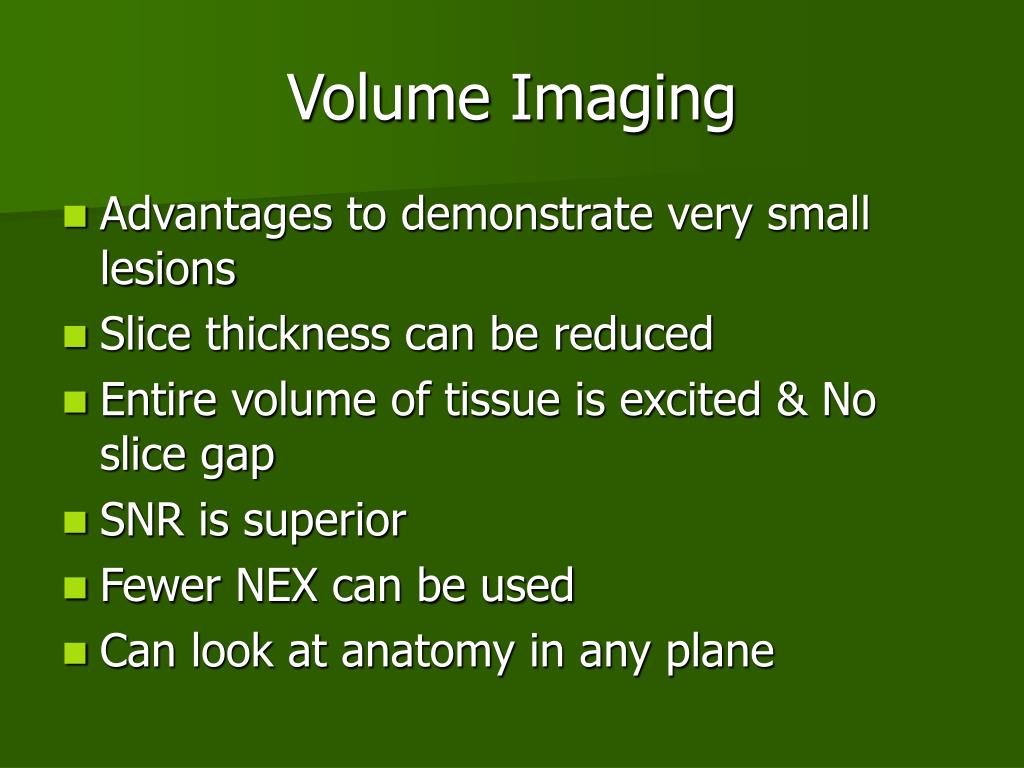 Volume Imaging

- Advantages to demonstrate very small lesions
- Slice thickness can be reduced
- Entire volume of tissue is excited & No slice gap
- SNR is superior
- Fewer NEX can be used
- Can look at anatomy in any plane